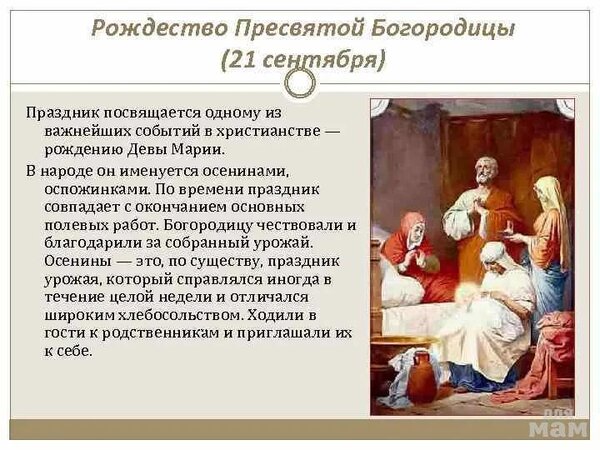 Рождество Пресвятой Богородицы
(21 сентября)

Праздник посвящается одному из важнейших событий в христианстве — рождению Девы Марии.

В народе он именуется осенинами, оспожинками. По времени праздник совпадает с окончанием основных полевых работ. Богородицу чествовали и благодарили за собранный урожай. Осенины — это, по существу, праздник урожая, который справлялся иногда в течение целой недели и отличался широким хлебосольством. Ходили в гости к родственникам и приглашали их к себе.

для мам